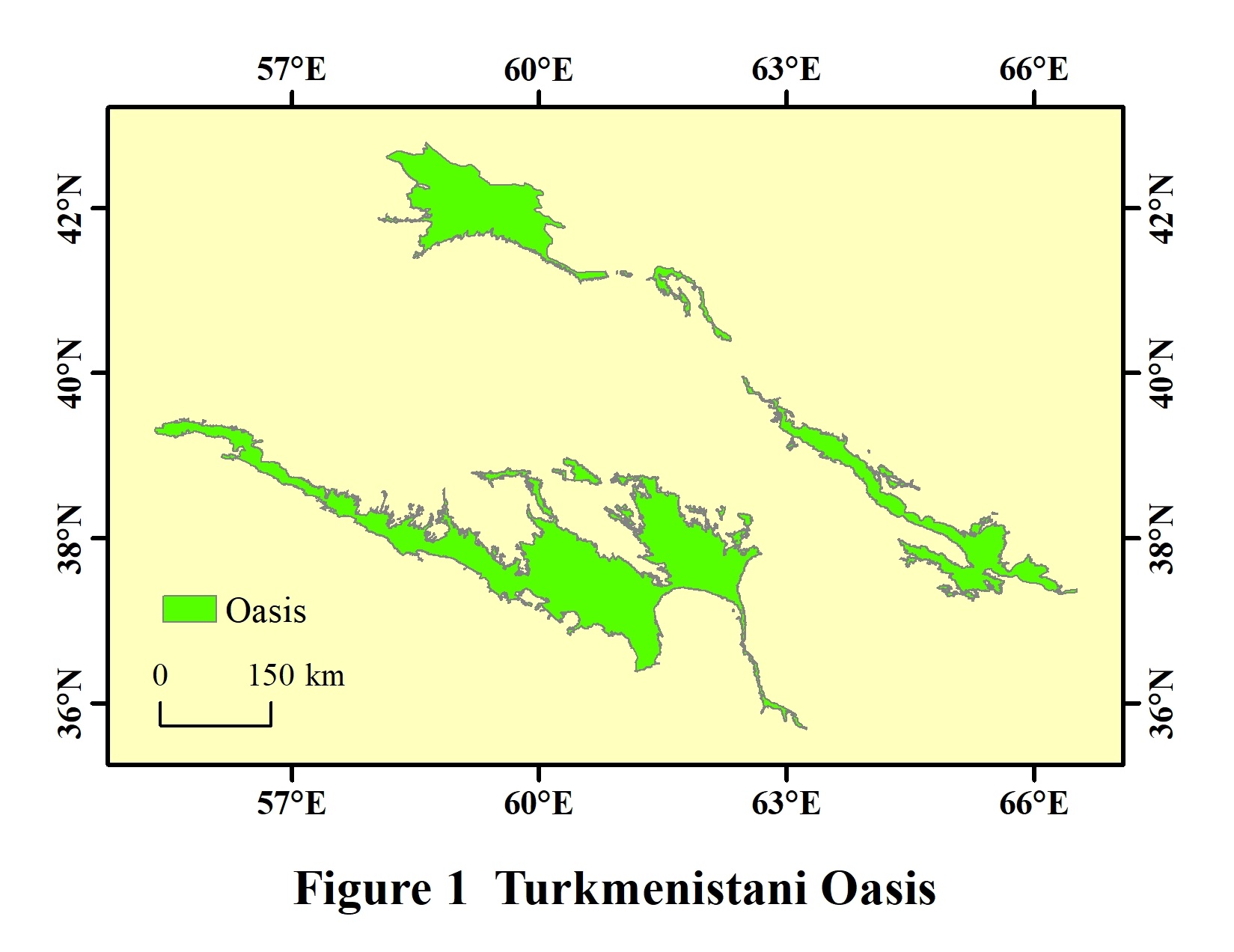 57°E 60°E 63°E 66°E

42°N 40°N 38°N 36°N

42°N 40°N 38°N 36°N

Oasis

0 150 km

57°E 60°E 63°E 66°E

Figure 1 Turkmenistani Oasis